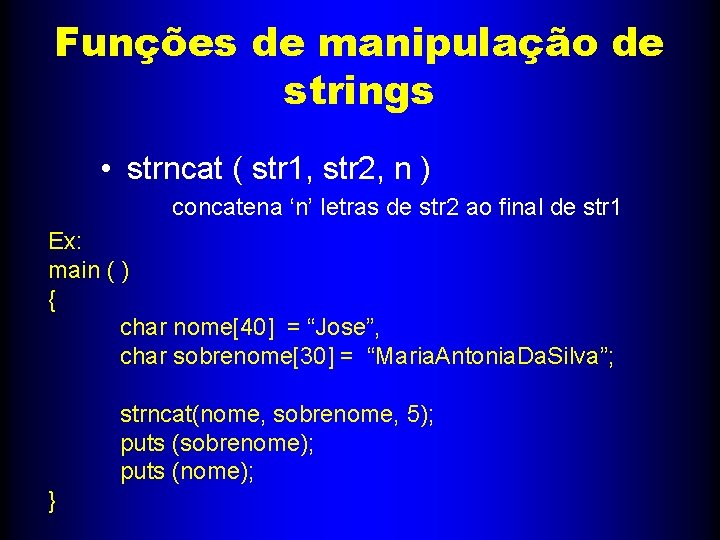 Funções de manipulação de strings

• strncat ( str1, str2, n )

concatena ‘n’ letras de str2 ao final de str1

Ex:
main ( )
{
char nome[40] = “Jose”,
char sobrenome[30] = “MariaAntoniaDaSilva”;

strncat(nome, sobrenome, 5);
puts (sobrenome);
puts (nome);
}